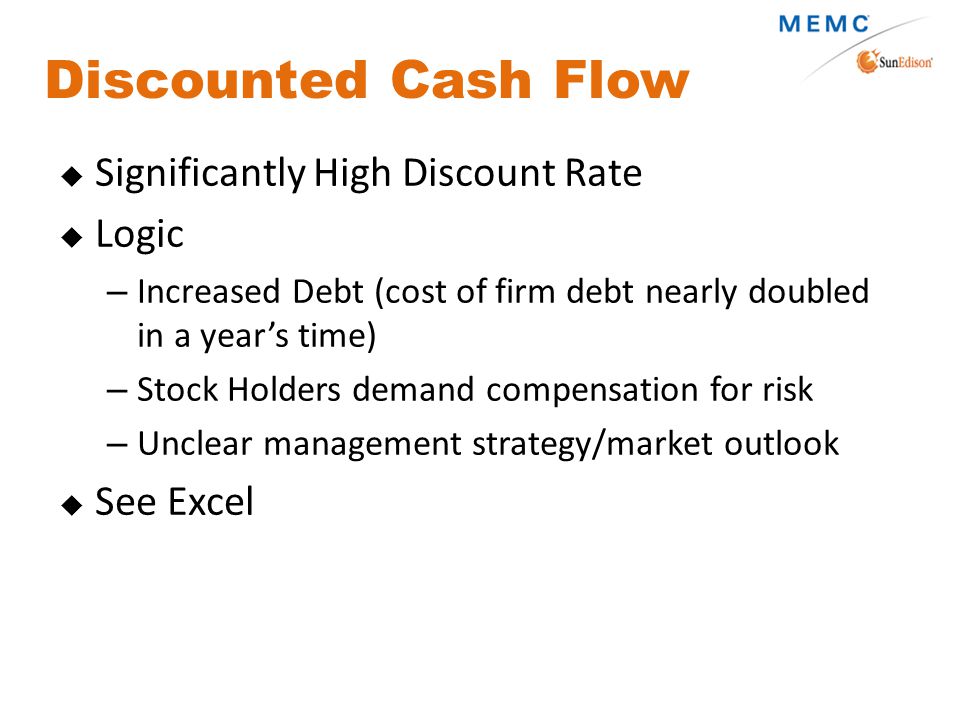 MEMC
SunEdison

Discounted Cash Flow

◆ Significantly High Discount Rate
◆ Logic
– Increased Debt (cost of firm debt nearly doubled in a year's time)
– Stock Holders demand compensation for risk
– Unclear management strategy/market outlook
◆ See Excel